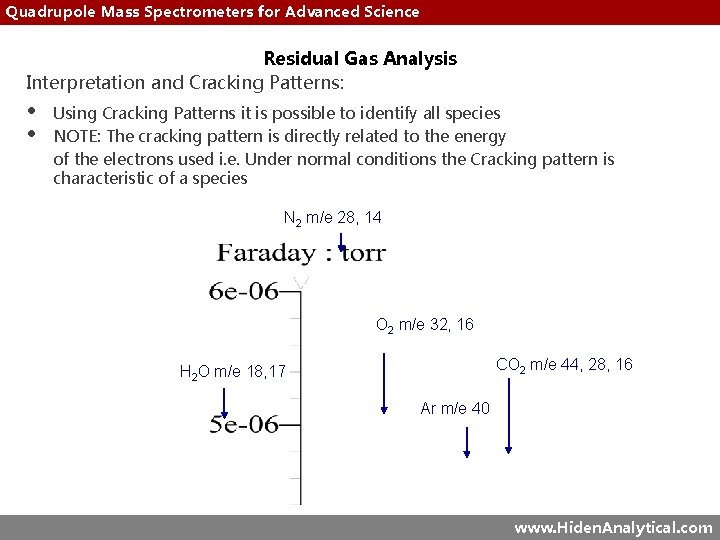 Quadrupole Mass Spectrometers for Advanced Science

Residual Gas Analysis

Interpretation and Cracking Patterns:

• Using Cracking Patterns it is possible to identify all species
• NOTE: The cracking pattern is directly related to the energy of the electrons used i.e. Under normal conditions the Cracking pattern is characteristic of a species

$N_2$ m/e 28, 14

Faraday : torr

6e-06

$O_2$ m/e 32, 16

$H_2O$ m/e 18,17

$CO_2$ m/e 44, 28, 16

Ar m/e 40

5e-06

www.HidenAnalytical.com